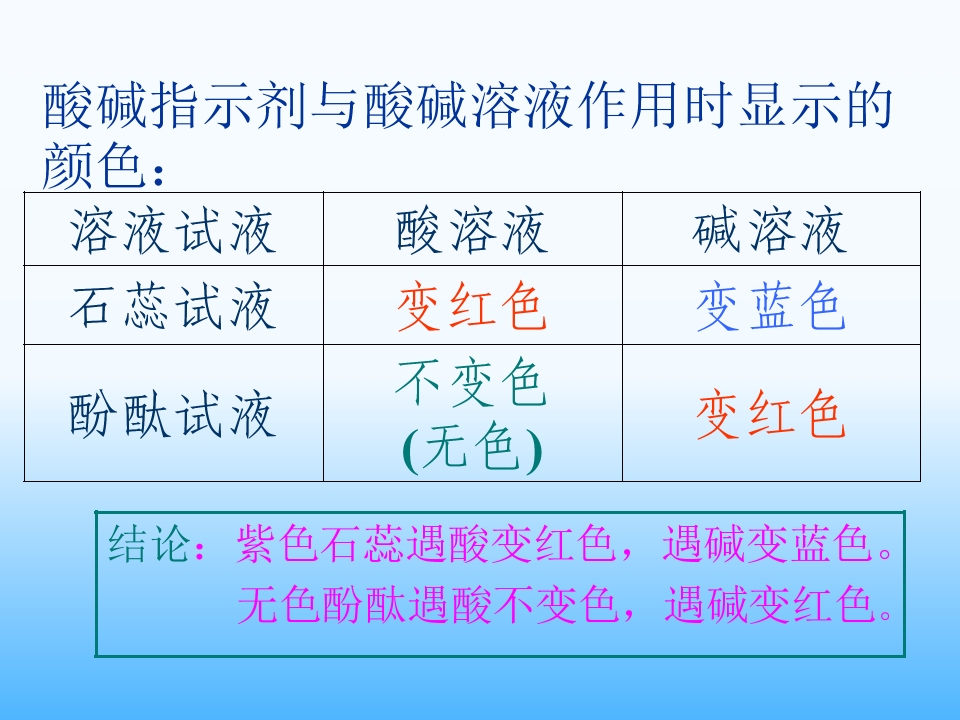 酸碱指示剂与酸碱溶液作用时显示的颜色：

| 溶液试液 | 酸溶液 | 碱溶液 |
|---|---|---|
| 石蕊试液 | 变红色 | 变蓝色 |
| 酚酞试液 | 不变色 (无色) | 变红色 |

结论：紫色石蕊遇酸变红色，遇碱变蓝色。
无色酚酞遇酸不变色，遇碱变红色。